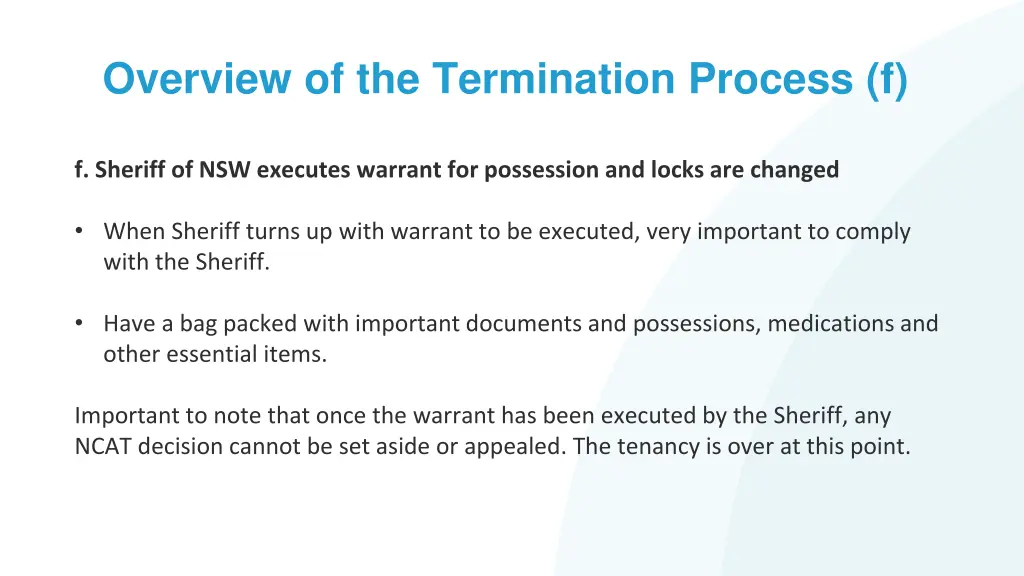 Overview of the Termination Process (f)

f. Sheriff of NSW executes warrant for possession and locks are changed

• When Sheriff turns up with warrant to be executed, very important to comply with the Sheriff.

• Have a bag packed with important documents and possessions, medications and other essential items.

Important to note that once the warrant has been executed by the Sheriff, any NCAT decision cannot be set aside or appealed. The tenancy is over at this point.